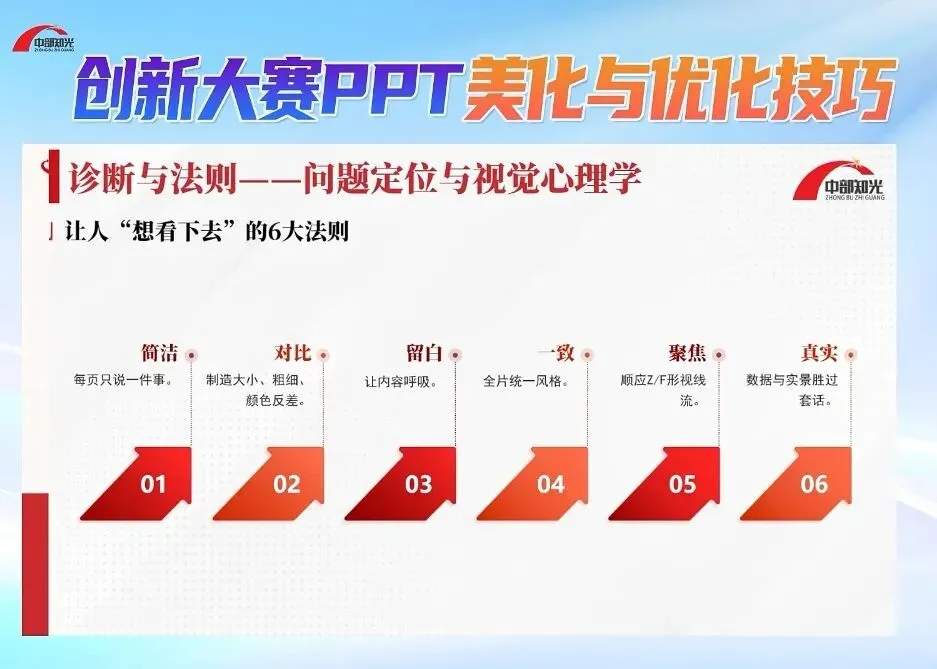 中部知光
ZHONG BU ZHI GUANG

创新大赛PPT美化与优化技巧

诊断与法则——问题定位与视觉心理学

中部知光
ZHONG BU ZHI GUANG

让人“想看下去”的6大法则

简洁
每页只说一件事。
01

对比
制造大小、粗细、颜色反差。
02

留白
让内容呼吸。
03

一致
全片统一风格。
04

聚焦
顺应Z/F形视线流。
05

真实
数据与实景胜过套话。
06